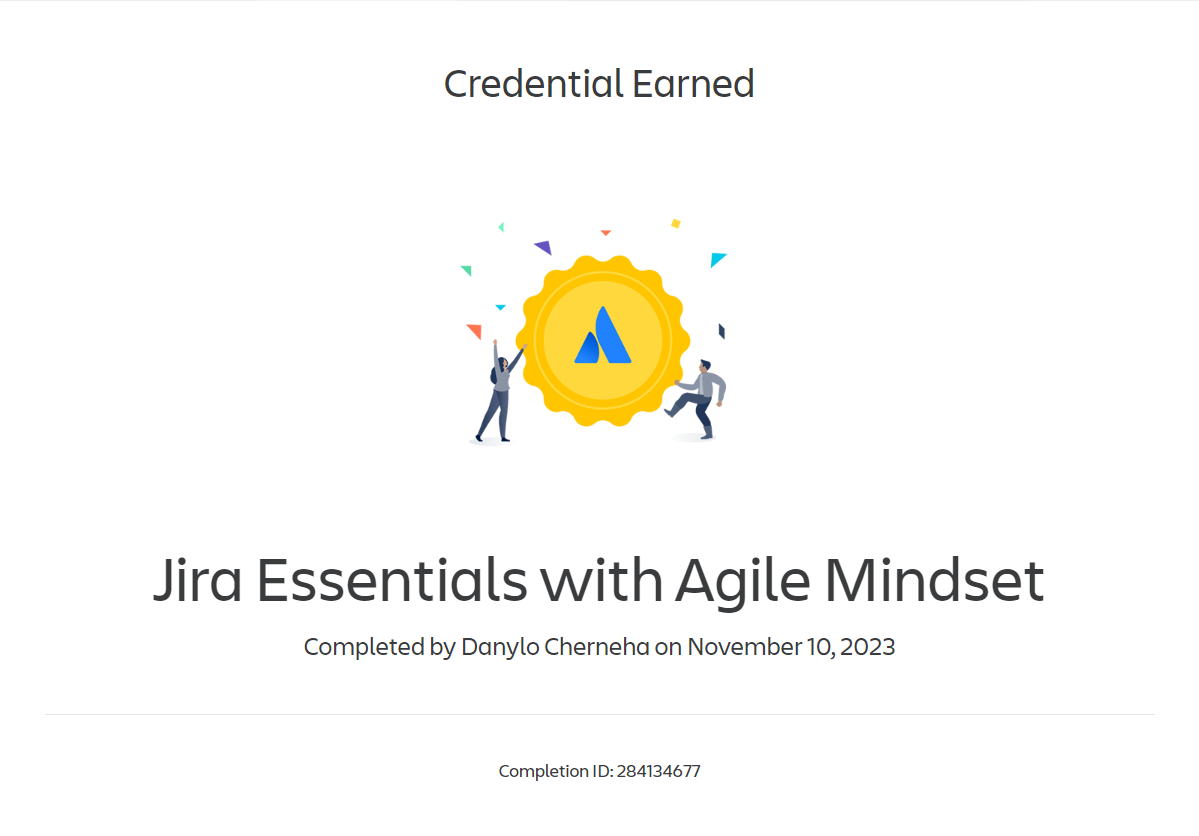 Credential Earned

Jira Essentials with Agile Mindset

Completed by Danylo Cherneha on November 10, 2023

Completion ID: 284134677